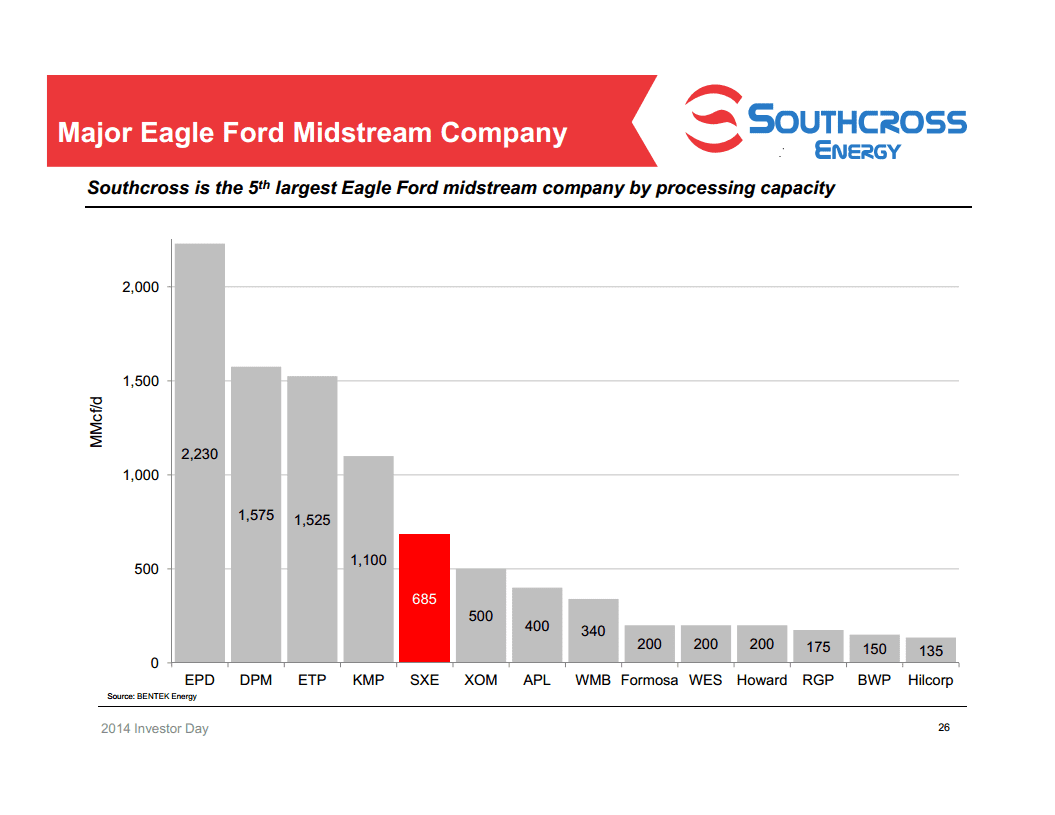 Major Eagle Ford Midstream Company

SOUTHCROSS ENERGY

Southcross is the 5$^{th}$ largest Eagle Ford midstream company by processing capacity

MMcf/d

2,000
1,500
1,000
500
0

2,230
1,575
1,525
1,100
685
500
400
340
200
200
200
175
150
135

EPD DPM ETP KMP SXE XOM APL WMB Formosa WES Howard RGP BWP Hilcorp

Source: BENTEK Energy

2014 Investor Day

26